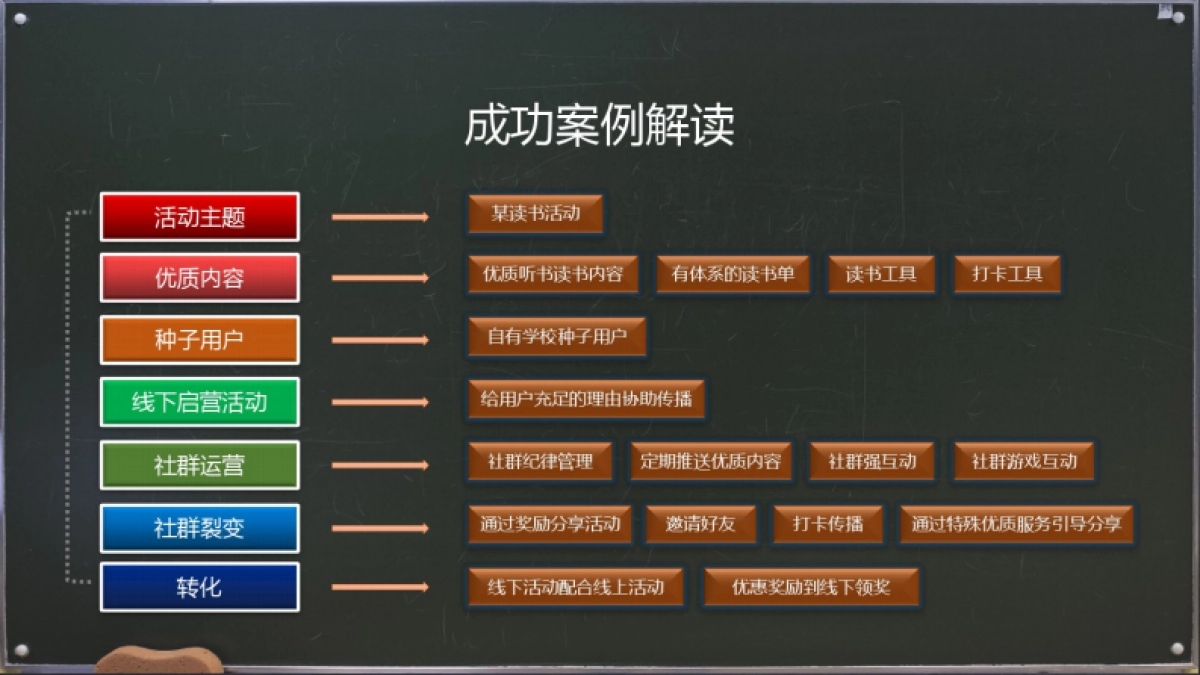 成功案例解读

活动主题
某读书活动

优质内容
优质听书读书内容
有体系的读书单
读书工具
打卡工具

种子用户
自有学校种子用户

线下启营活动
给用户充足的理由协助传播

社群运营
社群纪律管理
定期推送优质内容
社群强互动
社群游戏互动

社群裂变
通过奖励分享活动
邀请好友
打卡传播
通过特殊优质服务引导分享

转化
线下活动配合线上活动
优惠奖励到线下领奖